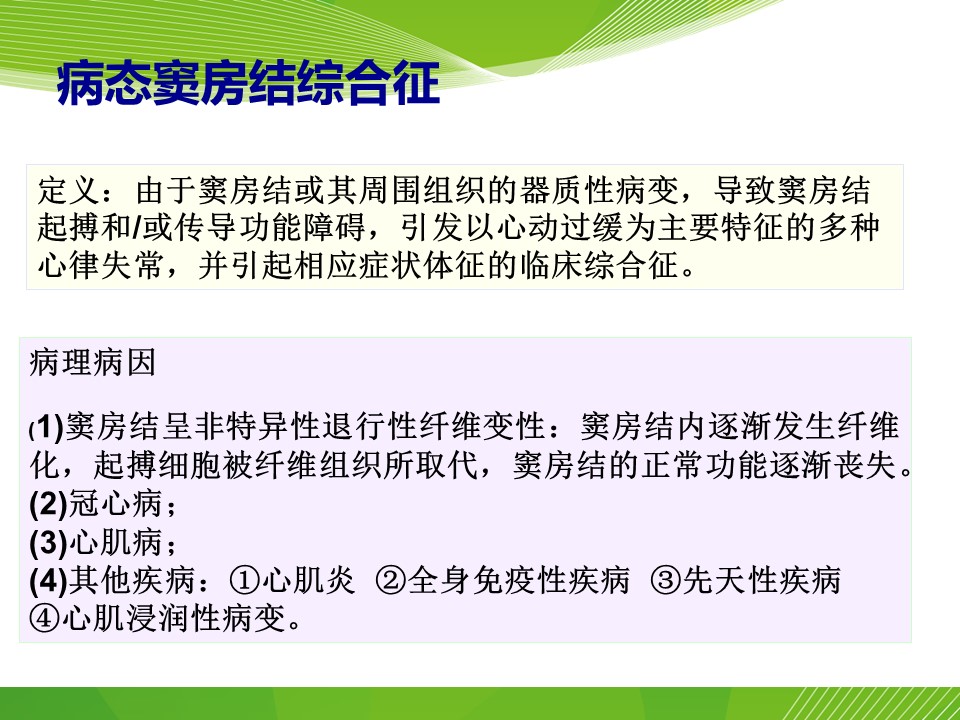 病态窦房结综合征

定义：由于窦房结或其周围组织的器质性病变，导致窦房结起搏和/或传导功能障碍，引发以心动过缓为主要特征的多种心律失常，并引起相应症状体征的临床综合征。

病理病因

(1)窦房结呈非特异性退行性纤维变性：窦房结内逐渐发生纤维化，起搏细胞被纤维组织所取代，窦房结的正常功能逐渐丧失。
(2)冠心病；
(3)心肌病；
(4)其他疾病：①心肌炎 ②全身免疫性疾病 ③先天性疾病 ④心肌浸润性病变。